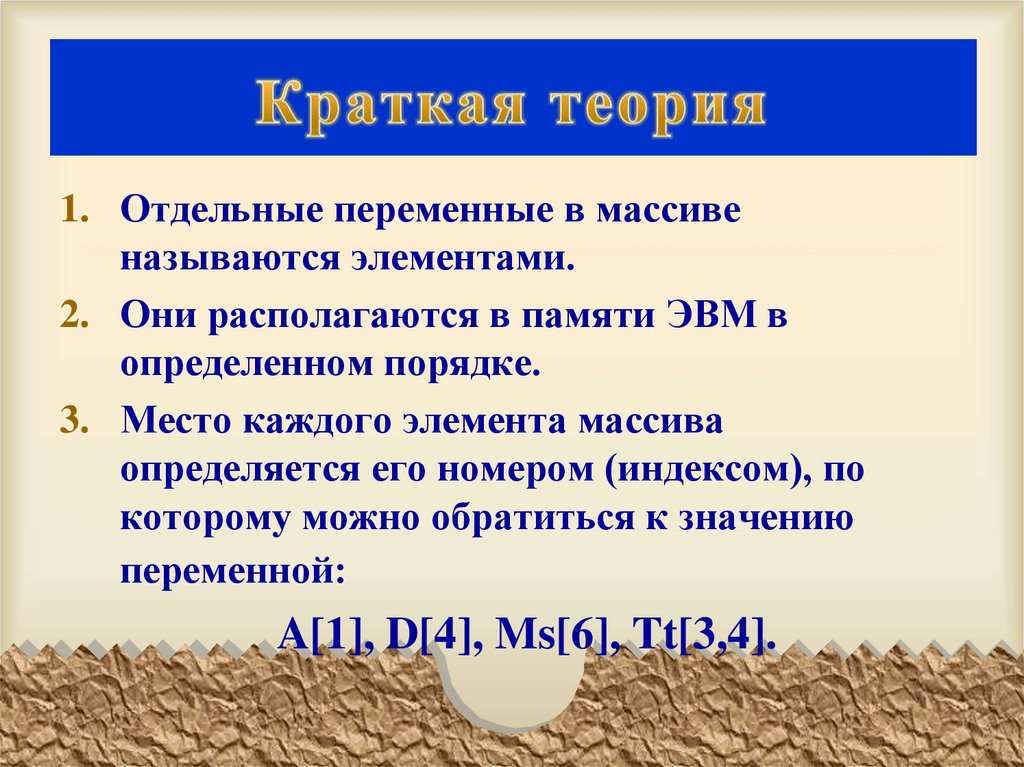 Краткая теория

1. Отдельные переменные в массиве называются элементами.
2. Они располагаются в памяти ЭВМ в определенном порядке.
3. Место каждого элемента массива определяется его номером (индексом), по которому можно обратиться к значению переменной:

A[1], D[4], Ms[6], Tt[3,4].